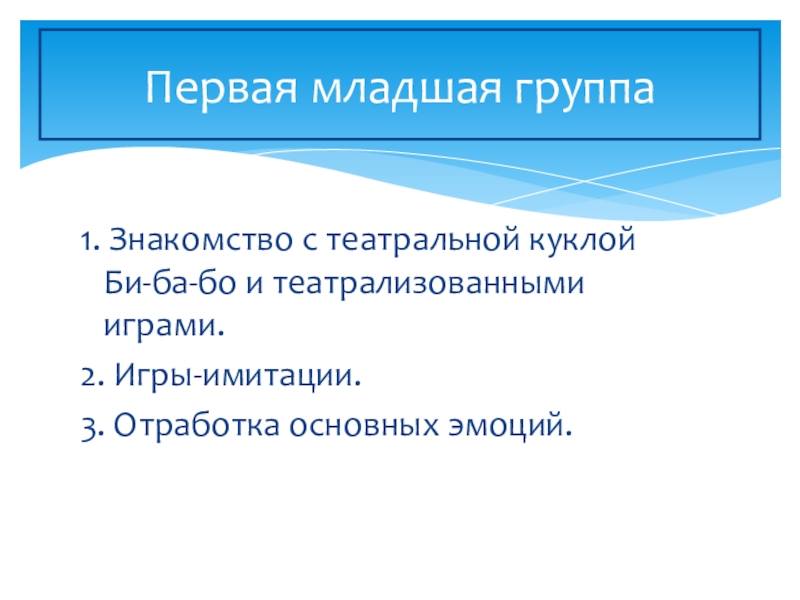 Первая младшая группа

1. Знакомство с театральной куклой Би-ба-бо и театрализованными играми.

2. Игры-имитации.

3. Отработка основных эмоций.